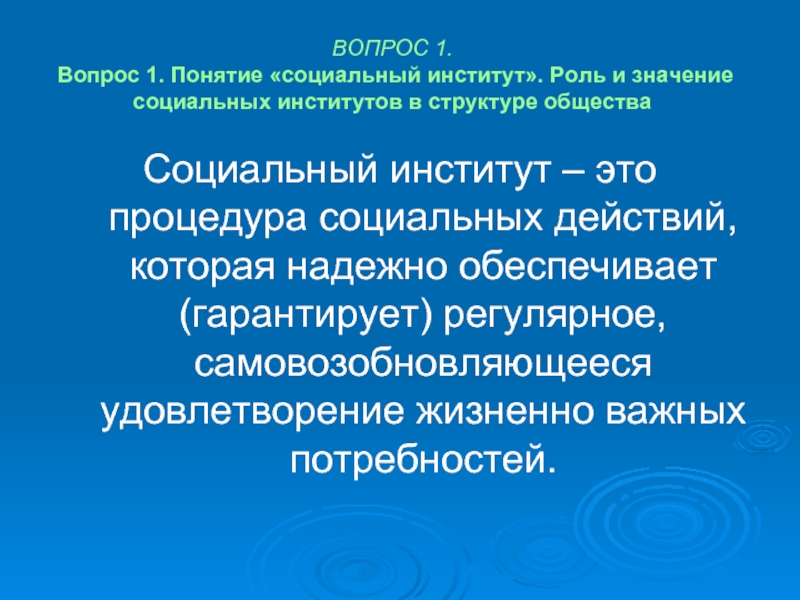 ВОПРОС 1.
Вопрос 1. Понятие «социальный институт». Роль и значение социальных институтов в структуре общества

Социальный институт – это процедура социальных действий, которая надежно обеспечивает (гарантирует) регулярное, самовозобновляющееся удовлетворение жизненно важных потребностей.